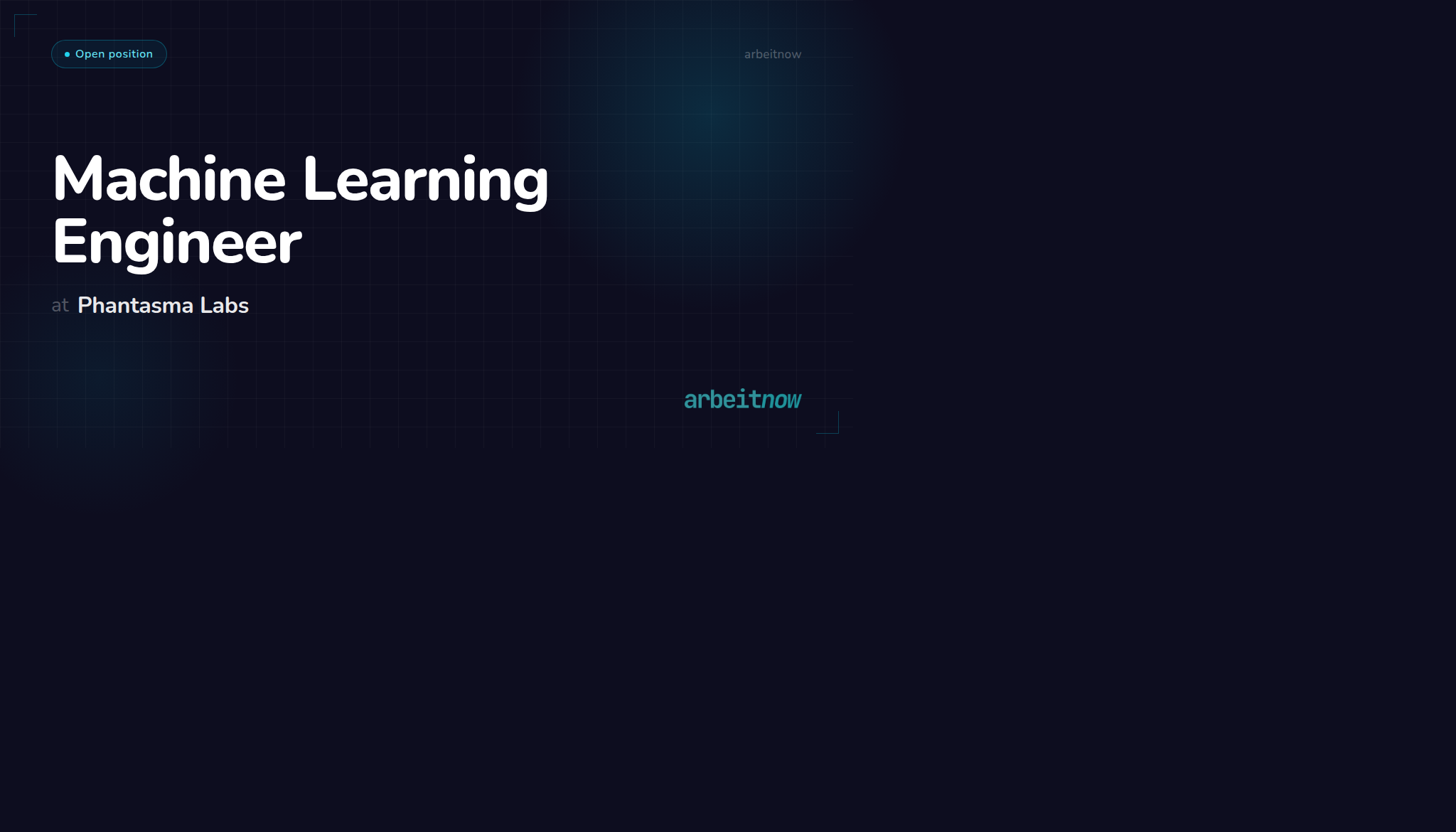 Open position

arbeitnow

Machine Learning Engineer

at Phantasma Labs

arbeitnow